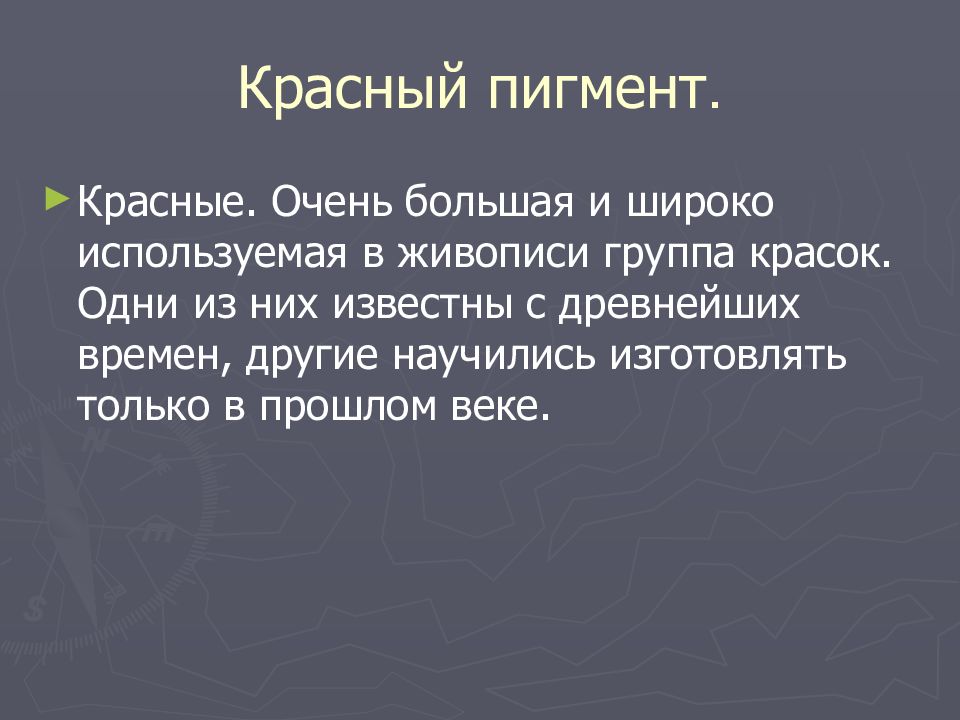 Красный пигмент.

Красные. Очень большая и широко используемая в живописи группа красок. Одни из них известны с древнейших времен, другие научились изготовлять только в прошлом веке.